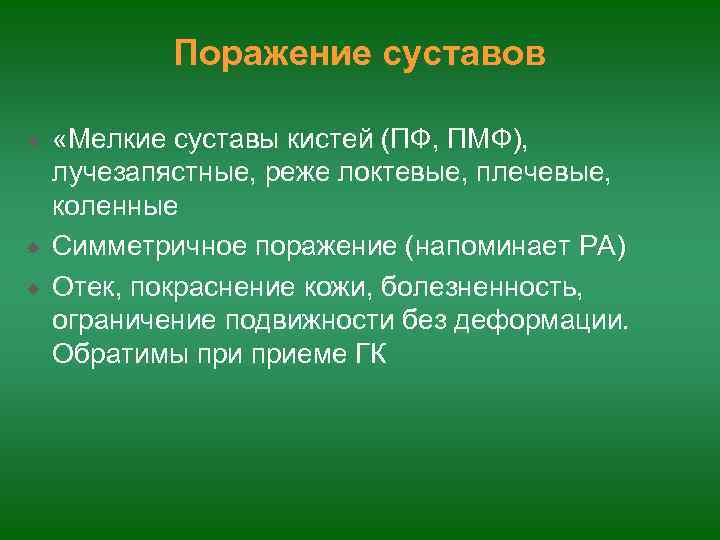 Поражение суставов

«Мелкие суставы кистей (ПФ, ПМФ), лучезапястные, реже локтевые, плечевые, коленные

Симметричное поражение (напоминает РА)

Отек, покраснение кожи, болезненность, ограничение подвижности без деформации. Обратимы при приеме ГК